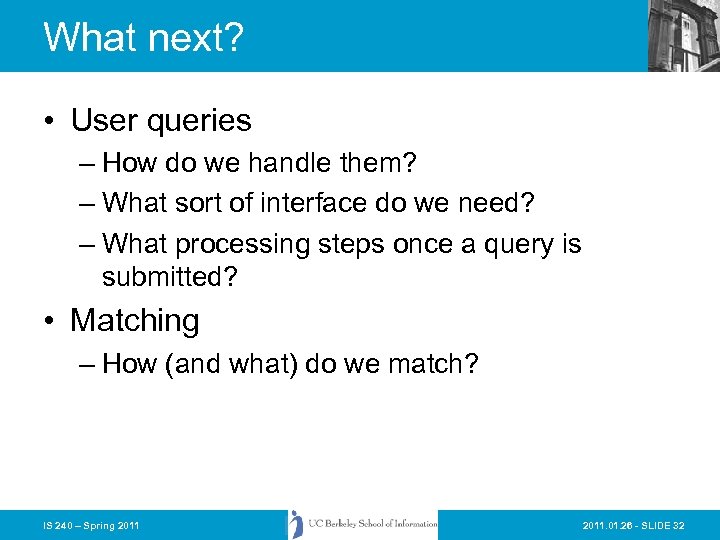 What next?

• User queries
– How do we handle them?
– What sort of interface do we need?
– What processing steps once a query is submitted?

• Matching
– How (and what) do we match?

IS 240 – Spring 2011

UC Berkeley School of Information

2011.01.26 - SLIDE 32